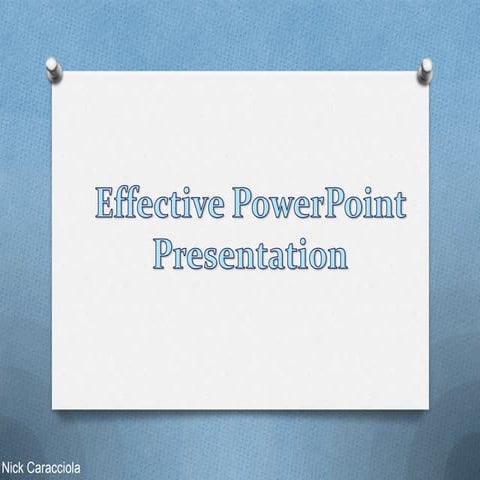 Effective PowerPoint Presentation

Nick Caracciola